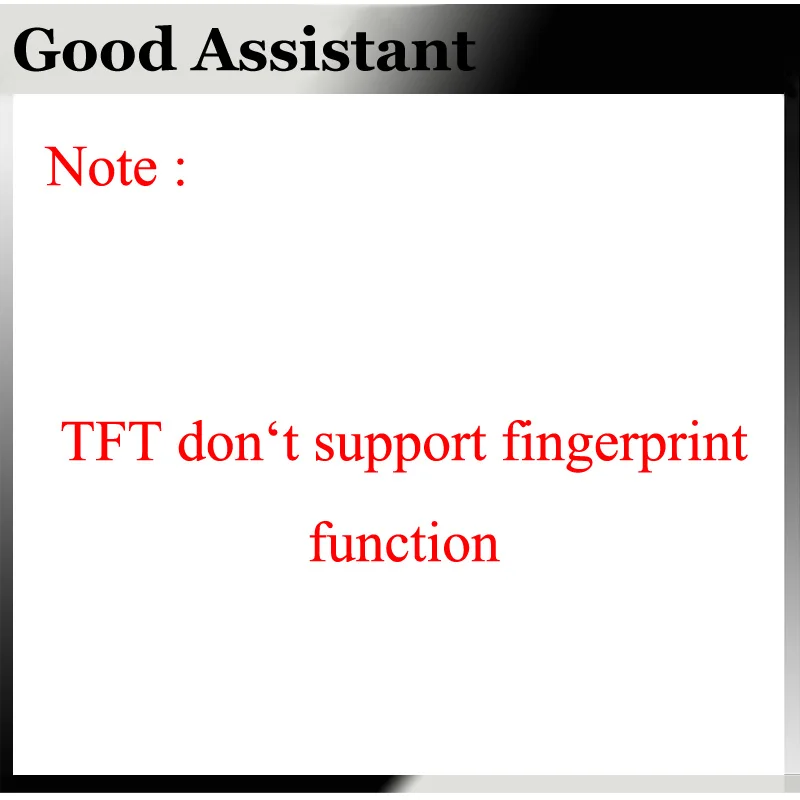 Good Assistant

Note :

TFT don‘t support fingerprint function